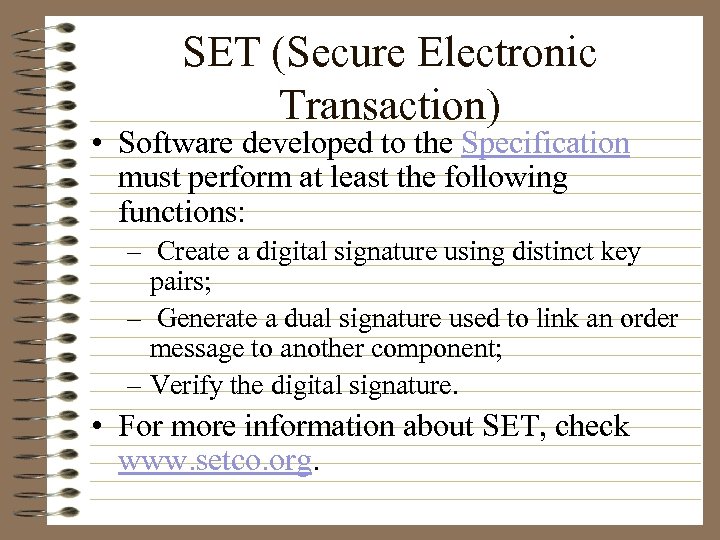 SET (Secure Electronic Transaction)

• Software developed to the Specification must perform at least the following functions:

– Create a digital signature using distinct key pairs;

– Generate a dual signature used to link an order message to another component;

– Verify the digital signature.

• For more information about SET, check www.setco.org.